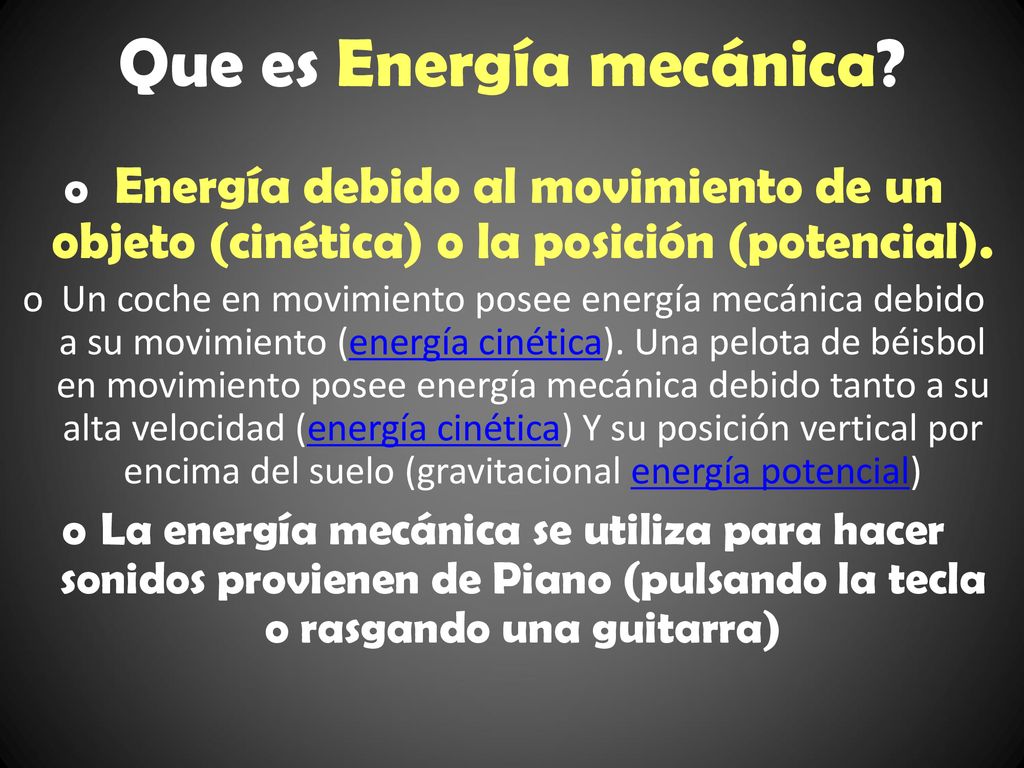 Que es Energía mecánica?

o Energía debido al movimiento de un objeto (cinética) o la posición (potencial).

o Un coche en movimiento posee energía mecánica debido a su movimiento (energía cinética). Una pelota de béisbol en movimiento posee energía mecánica debido tanto a su alta velocidad (energía cinética) Y su posición vertical por encima del suelo (gravitacional energía potencial)

o La energía mecánica se utiliza para hacer sonidos provienen de Piano (pulsando la tecla o rasgando una guitarra)